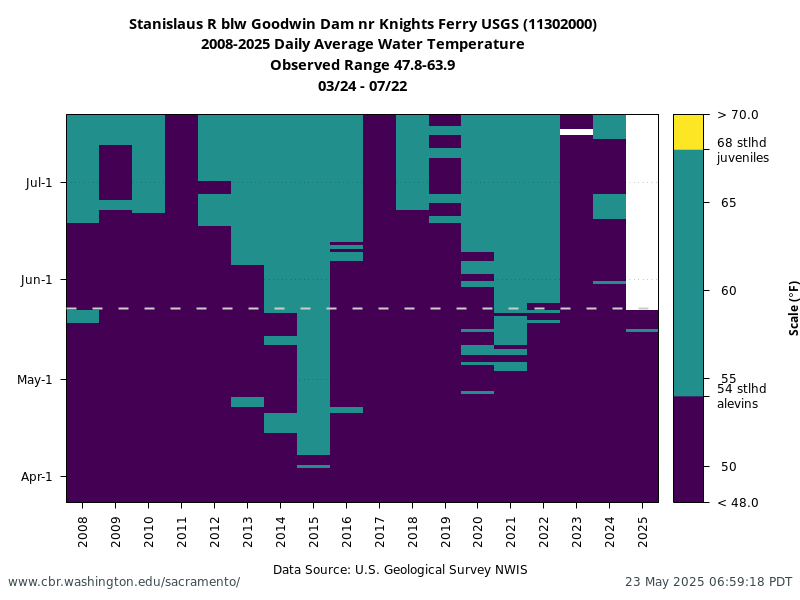 Stanislaus R blw Goodwin Dam nr Knights Ferry USGS (11302000)
2008-2025 Daily Average Water Temperature
Observed Range 47.8-63.9
03/24 - 07/22

Jul-1
Jun-1
May-1
Apr-1

2008
2009
2010
2011
2012
2013
2014
2015
2016
2017
2018
2019
2020
2021
2022
2023
2024
2025

> 70.0
68 stlhd juveniles
65
60
55
54 stlhd alevins
50
< 48.0

Scale (°F)

Data Source: U.S. Geological Survey NWIS

www.cbr.washington.edu/sacramento/

23 May 2025 06:59:18 PDT